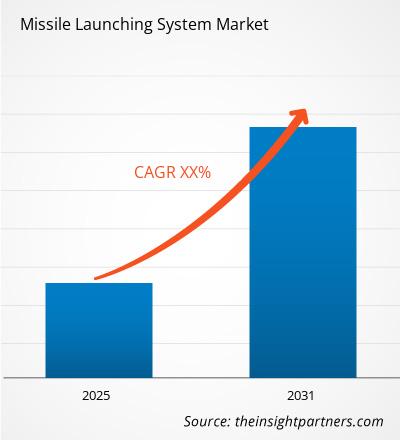 Missile Launching System Market

CAGR XX%

2025

2031

Source: theinsightpartners.com